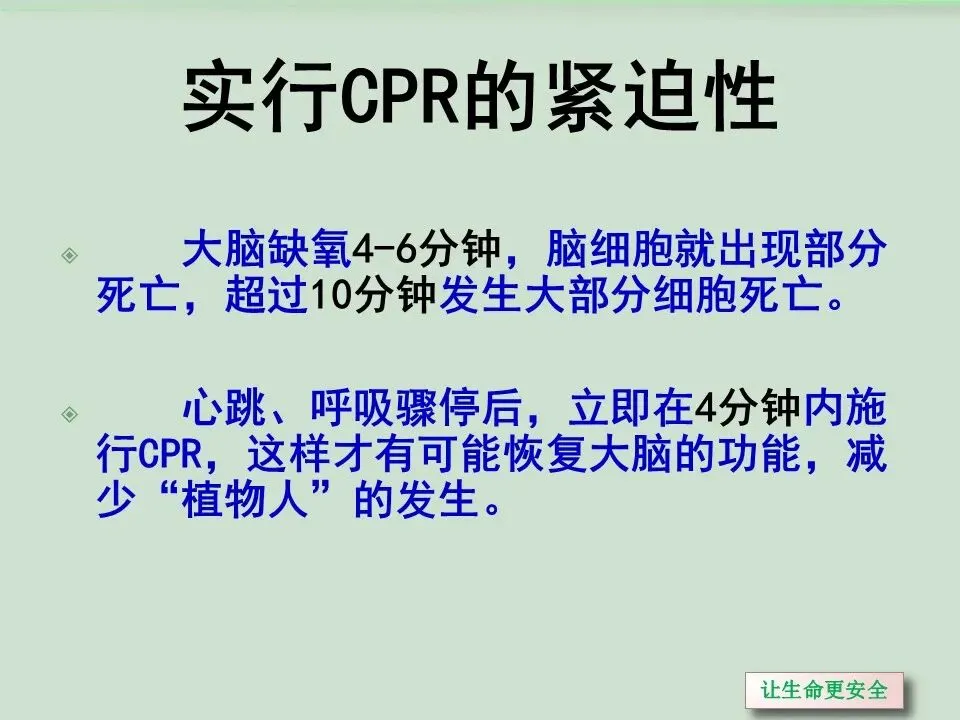 实行CPR的紧迫性

大脑缺氧4-6分钟，脑细胞就出现部分死亡，超过10分钟发生大部分细胞死亡。

心跳、呼吸骤停后，立即在4分钟内施行CPR，这样才有可能恢复大脑的功能，减少“植物人”的发生。

让生命更安全